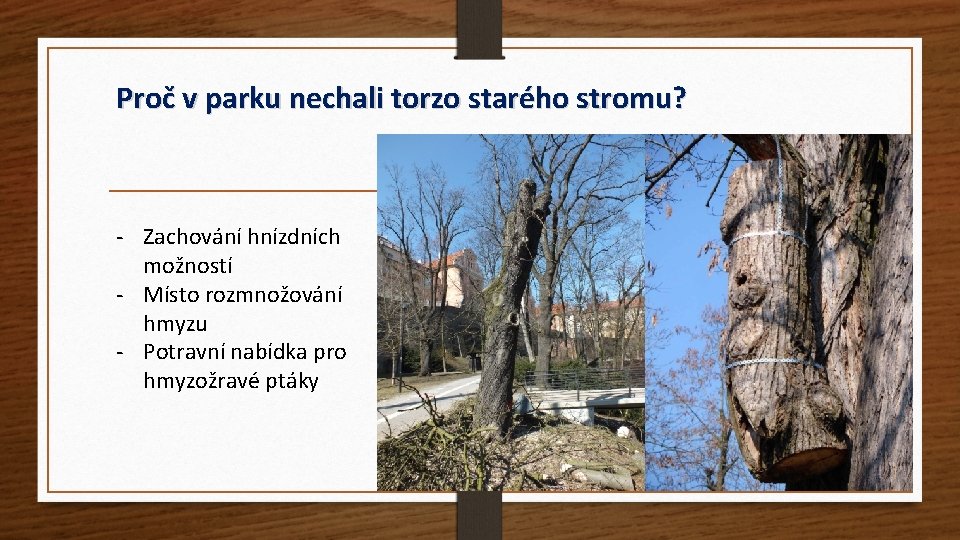 Proč v parku nechali torzo starého stromu?

- Zachování hnízdních možností
- Místo rozmnožování hmyzu
- Potravní nabídka pro hmyzožravé ptáky